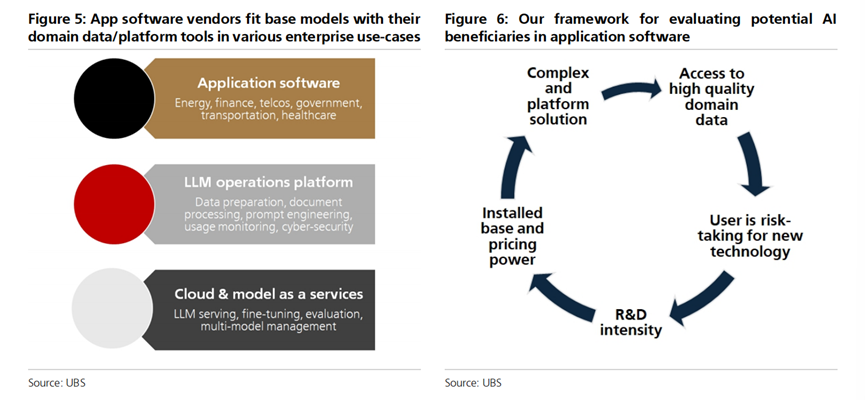 Figure 5: App software vendors fit base models with their domain data/platform tools in various enterprise use-cases

Application software
Energy, finance, telcos, government, transportation, healthcare

LLM operations platform
Data preparation, document processing, prompt engineering, usage monitoring, cyber-security

Cloud & model as a services
LLM serving, fine-tuning, evaluation, multi-model management

Source: UBS

Figure 6: Our framework for evaluating potential AI beneficiaries in application software

Complex and platform solution

Access to high quality domain data

User is risk-taking for new technology

R&D intensity

Installed base and pricing power

Source: UBS